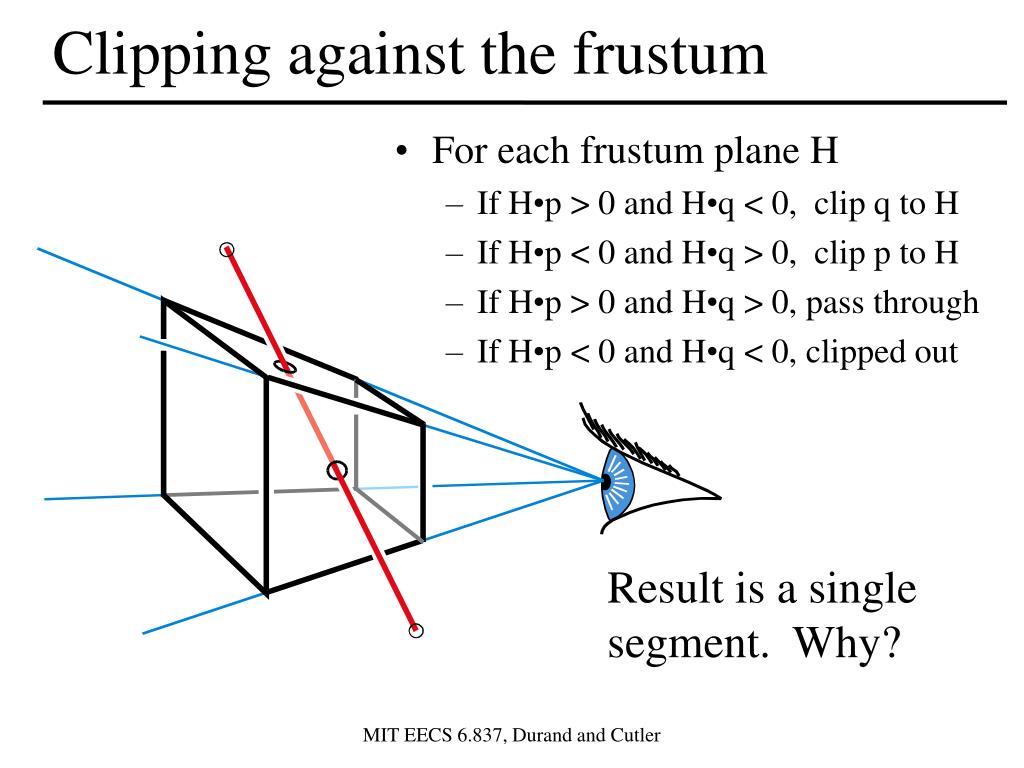 Clipping against the frustum

• For each frustum plane H
– If H•p > 0 and H•q < 0, clip q to H
– If H•p < 0 and H•q > 0, clip p to H
– If H•p > 0 and H•q > 0, pass through
– If H•p < 0 and H•q < 0, clipped out

Result is a single segment. Why?

MIT EECS 6.837, Durand and Cutler